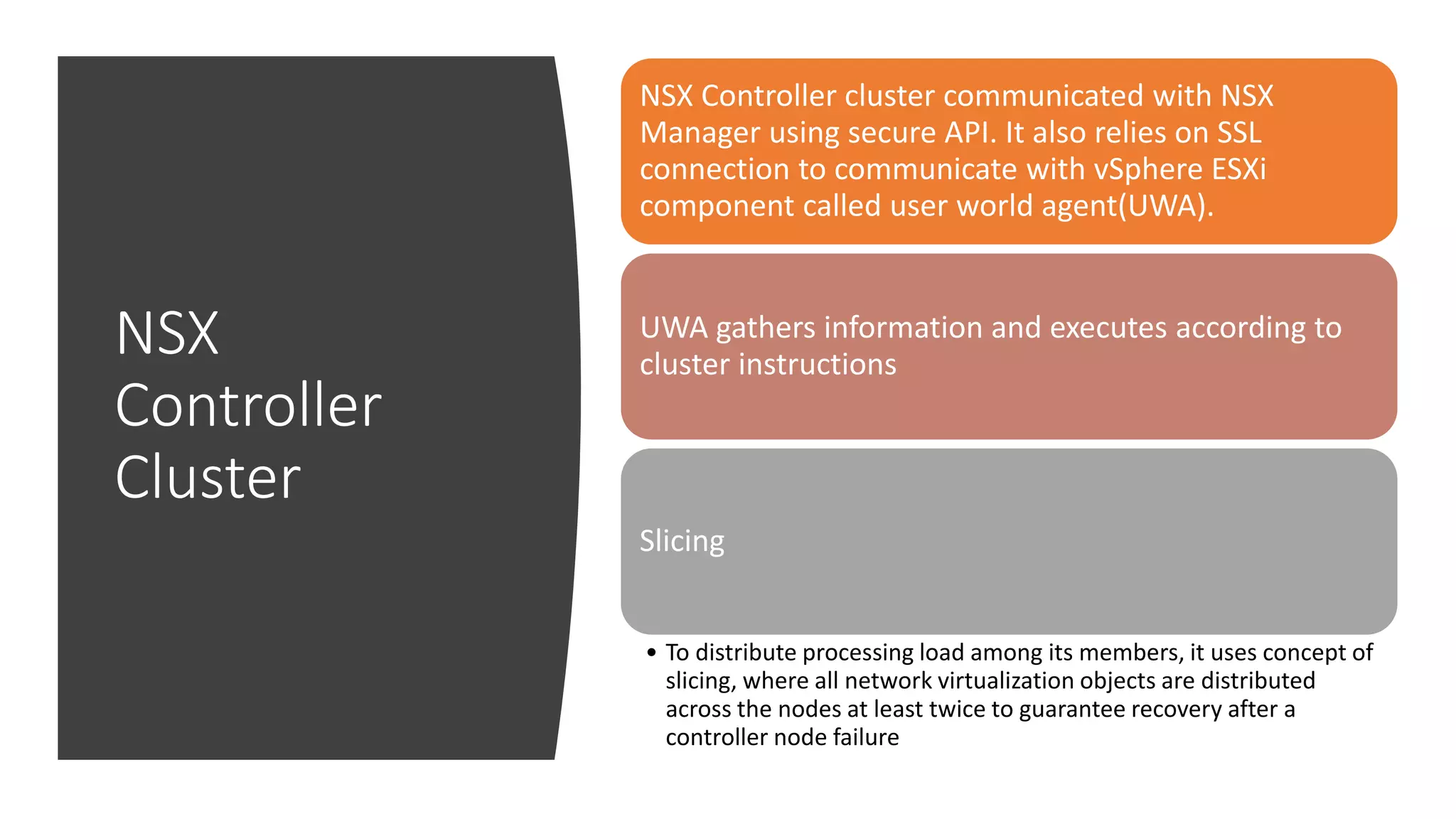 NSX Controller Cluster

NSX Controller cluster communicated with NSX Manager using secure API. It also relies on SSL connection to communicate with vSphere ESXi component called user world agent(UWA).

UWA gathers information and executes according to cluster instructions

Slicing

• To distribute processing load among its members, it uses concept of slicing, where all network virtualization objects are distributed across the nodes at least twice to guarantee recovery after a controller node failure